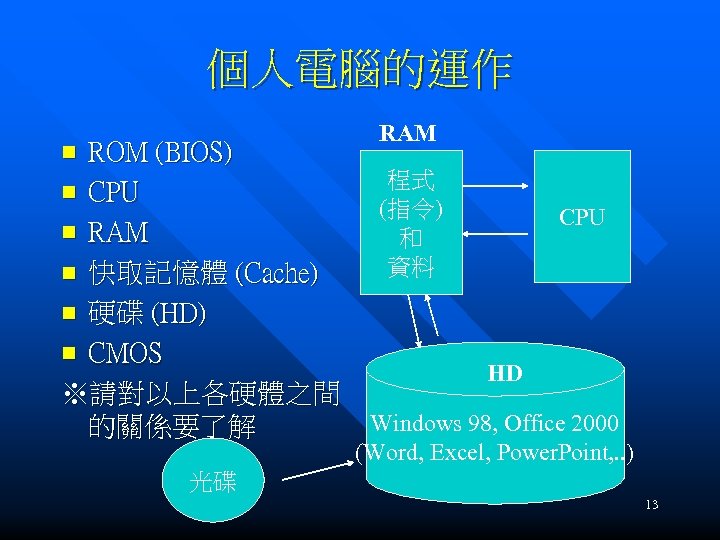 個人電腦的運作

■ ROM (BIOS)
■ CPU
■ RAM
■ 快取記憶體 (Cache)
■ 硬碟 (HD)
■ CMOS
※請對以上各硬體之間的關係要了解

RAM

程式
(指令)
和
資料

CPU

HD

Windows 98, Office 2000
(Word, Excel, PowerPoint,..)

光碟

13